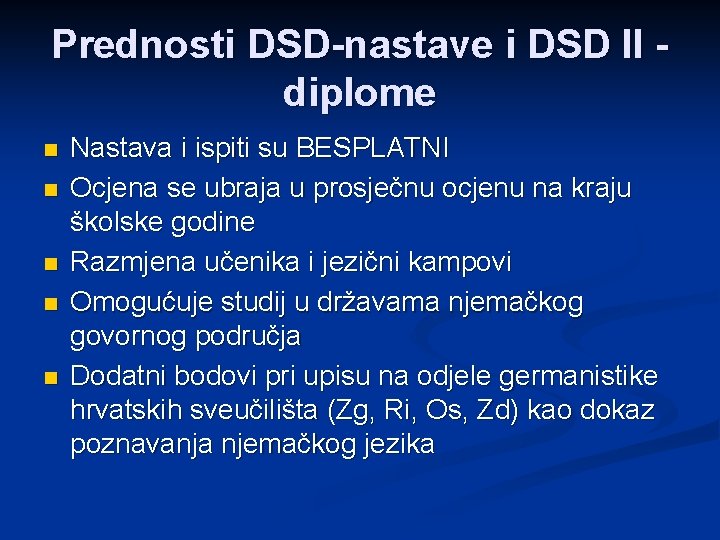 Prednosti DSD-nastave i DSD II - diplome

- Nastava i ispiti su BESPLATNI
- Ocjena se ubraja u prosječnu ocjenu na kraju školske godine
- Razmjena učenika i jezični kampovi
- Omogućuje studij u državama njemačkog govornog područja
- Dodatni bodovi pri upisu na odjele germanistike hrvatskih sveučilišta (Zg, Ri, Os, Zd) kao dokaz poznavanja njemačkog jezika